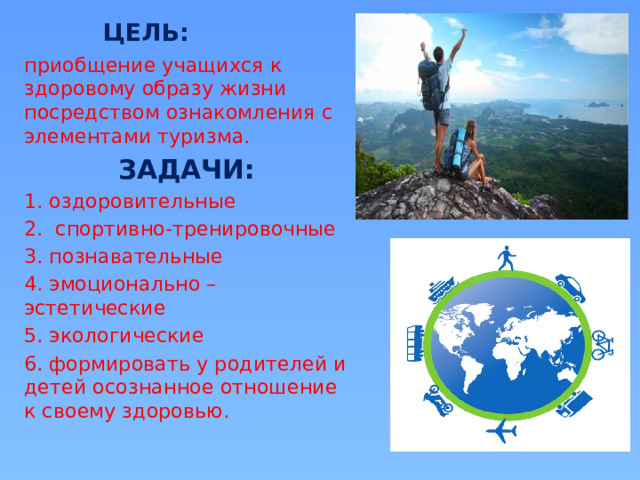 ЦЕЛЬ:

приобщение учащихся к здоровому образу жизни посредством ознакомления с элементами туризма.

ЗАДАЧИ:

1. оздоровительные

2. спортивно-тренировочные

3. познавательные

4. эмоционально – эстетические

5. экологические

6. формировать у родителей и детей осознанное отношение к своему здоровью.